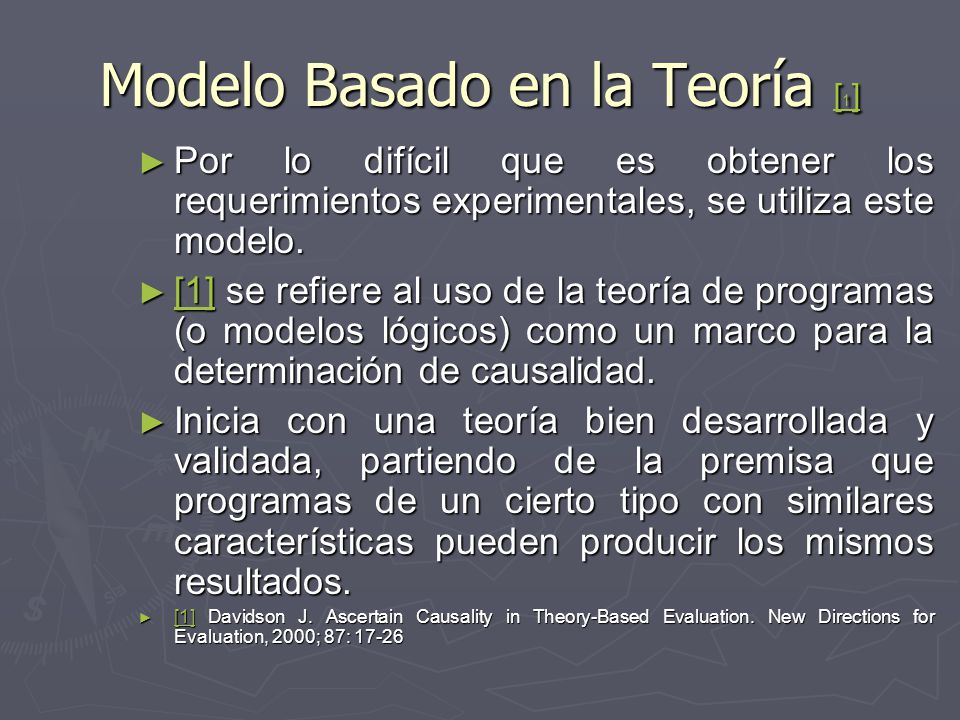 Modelo Basado en la Teoría [1]

► Por lo difícil que es obtener los requerimientos experimentales, se utiliza este modelo.

► [1] se refiere al uso de la teoría de programas (o modelos lógicos) como un marco para la determinación de causalidad.

► Inicia con una teoría bien desarrollada y validada, partiendo de la premisa que programas de un cierto tipo con similares características pueden producir los mismos resultados.

► [1] Davidson J. Ascertain Causality in Theory-Based Evaluation. New Directions for Evaluation, 2000; 87: 17-26